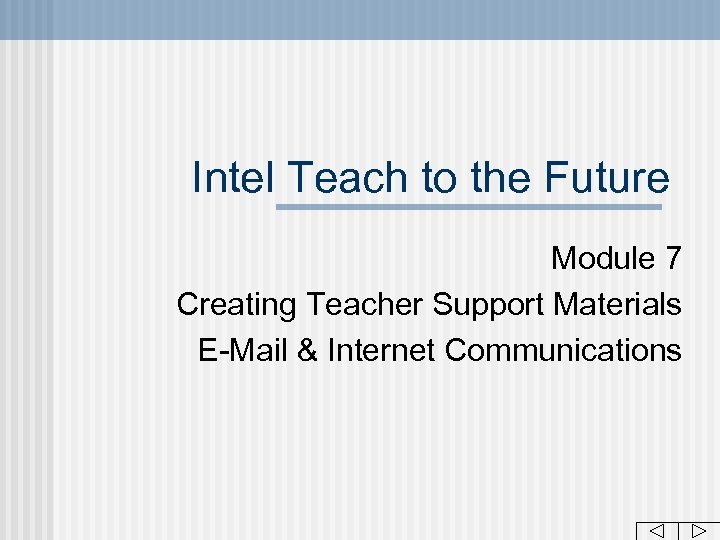 Intel Teach to the Future

Module 7
Creating Teacher Support Materials
E-Mail & Internet Communications